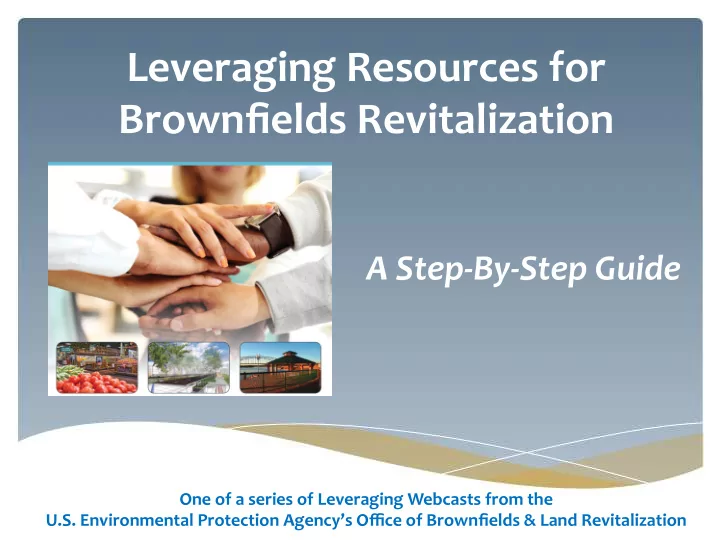 Leveraging Resources for Brownfields Revitalization

A Step-By-Step Guide

One of a series of Leveraging Webcasts from the
U.S. Environmental Protection Agency's Office of Brownfields & Land Revitalization